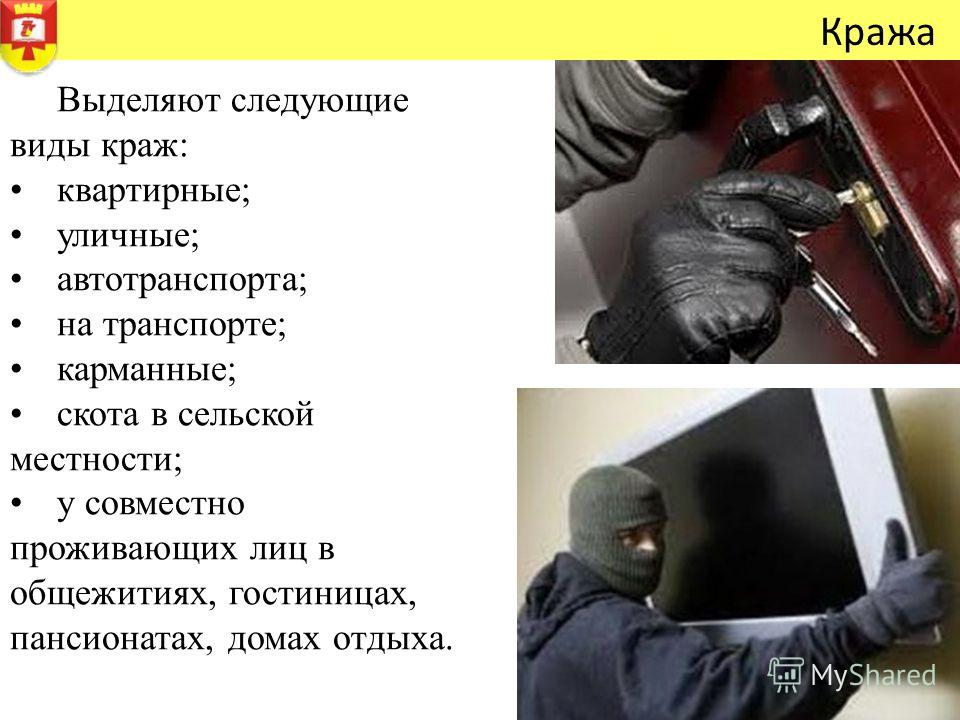 Кража

Выделяют следующие виды краж:
• квартирные;
• уличные;
• автотранспорта;
• на транспорте;
• карманные;
• скота в сельской местности;
• у совместно проживающих лиц в общежитиях, гостиницах, пансионатах, домах отдыха.

MyShared